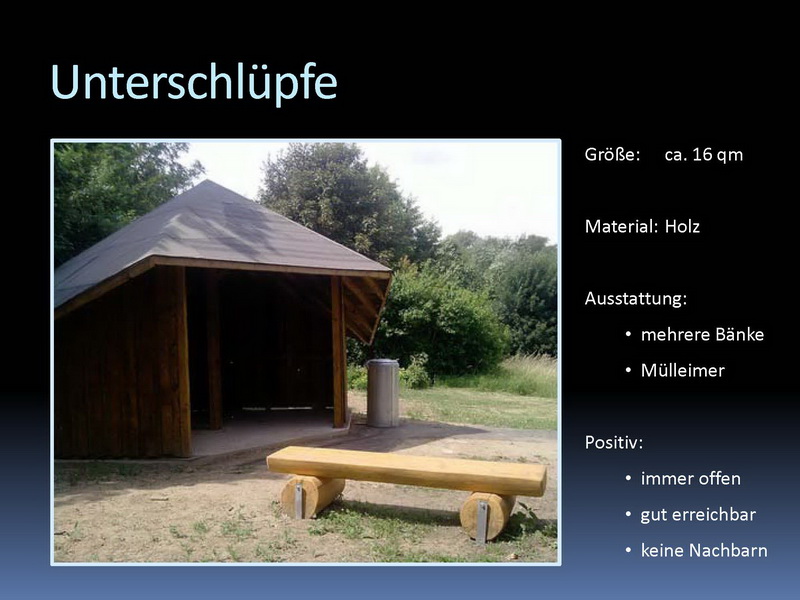 Unterschlüpfe

Größe: ca. 16 qm

Material: Holz

Ausstattung:

• mehrere Bänke
• Mülleimer

Positiv:

• immer offen
• gut erreichbar
• keine Nachbarn